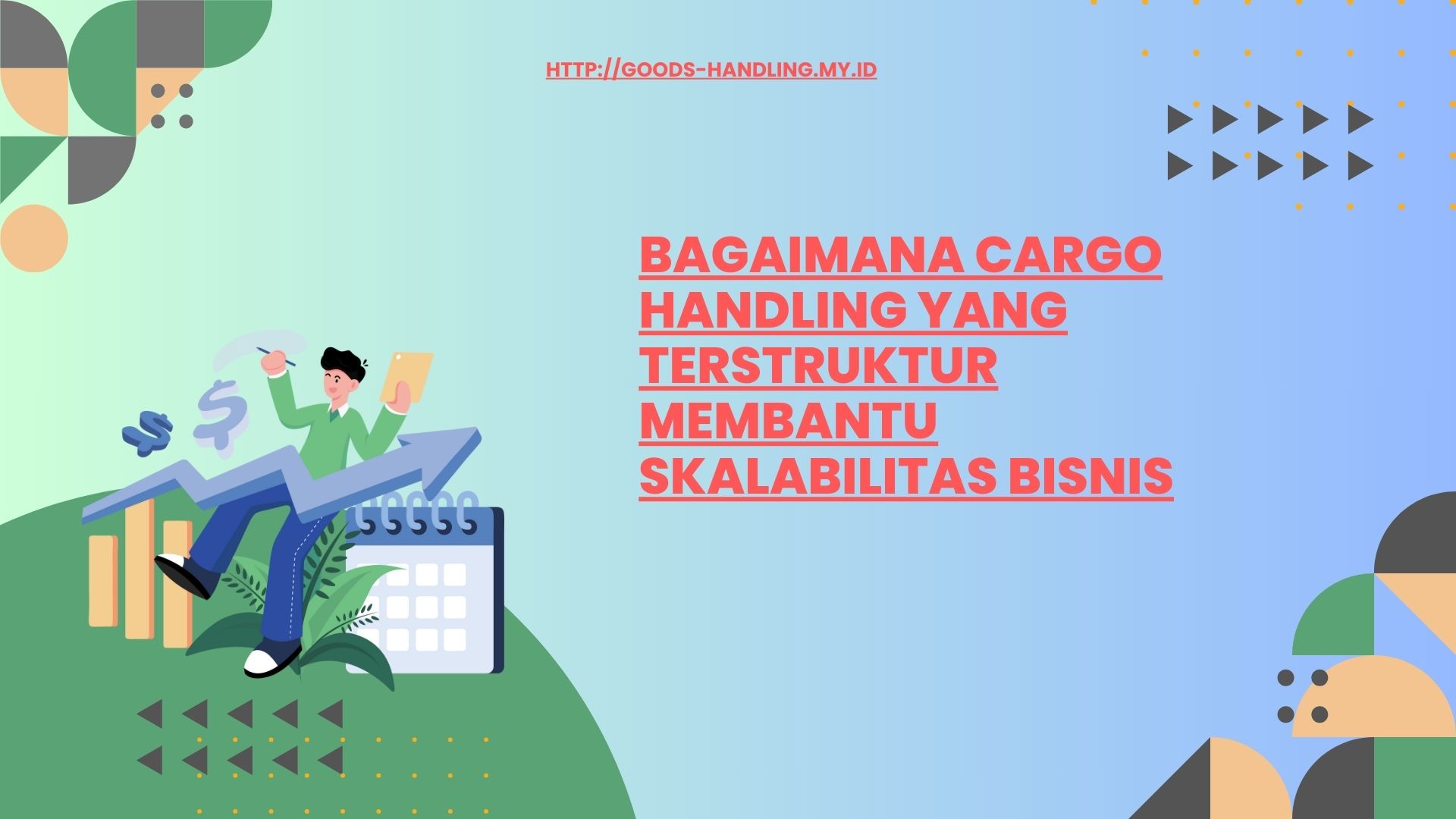 HTTP://GOODS-HANDLING.MY.ID

BAGAIMANA CARGO HANDLING YANG TERSTRUKTUR MEMBANTU SKALABILITAS BISNIS